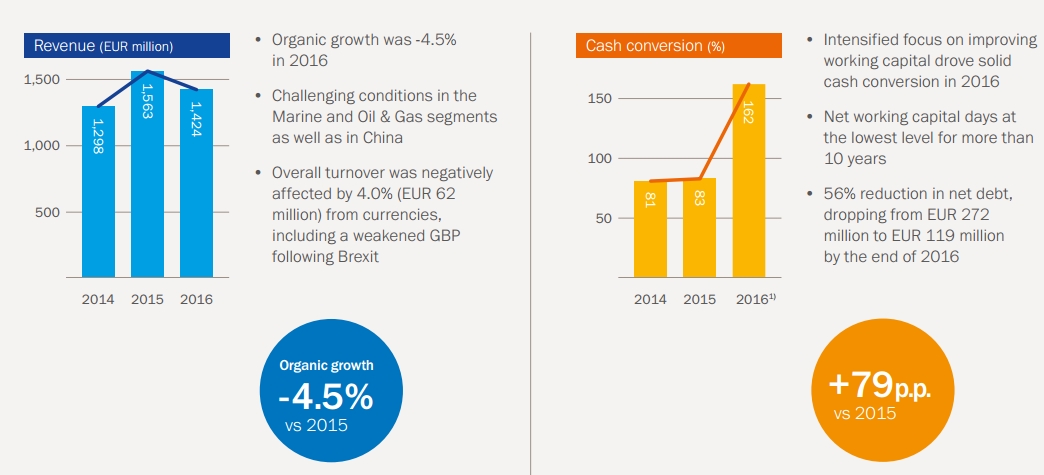 Revenue (EUR million)

1,500
1,000
500

1,298
1,563
1,424

2014 2015 2016

• Organic growth was -4.5% in 2016

• Challenging conditions in the Marine and Oil & Gas segments as well as in China

• Overall turnover was negatively affected by 4.0% (EUR 62 million) from currencies, including a weakened GBP following Brexit

Organic growth
-4.5%
vs 2015

Cash conversion (%)

150
100
50

81
83
162

2014 2015 2016$^{1)}$

• Intensified focus on improving working capital drove solid cash conversion in 2016

• Net working capital days at the lowest level for more than 10 years

• 56% reduction in net debt, dropping from EUR 272 million to EUR 119 million by the end of 2016

+79p.p.
vs 2015